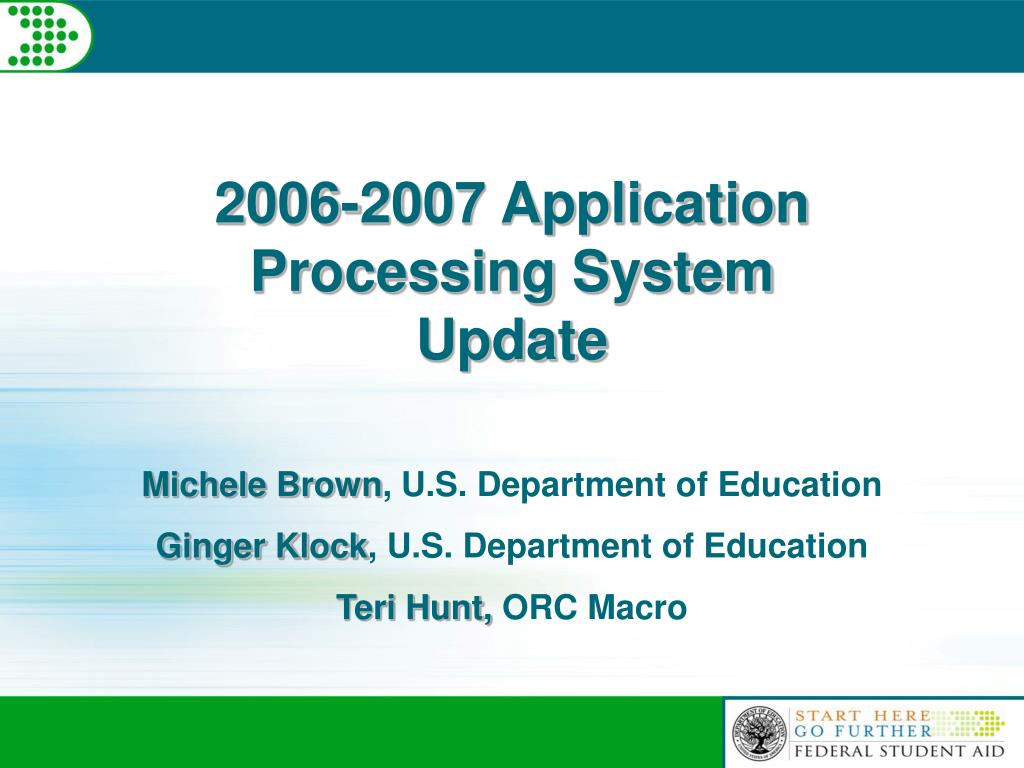 2006-2007 Application Processing System Update

Michele Brown, U.S. Department of Education

Ginger Klock, U.S. Department of Education

Teri Hunt, ORC Macro

START HERE
GO FURTHER
FEDERAL STUDENT AID